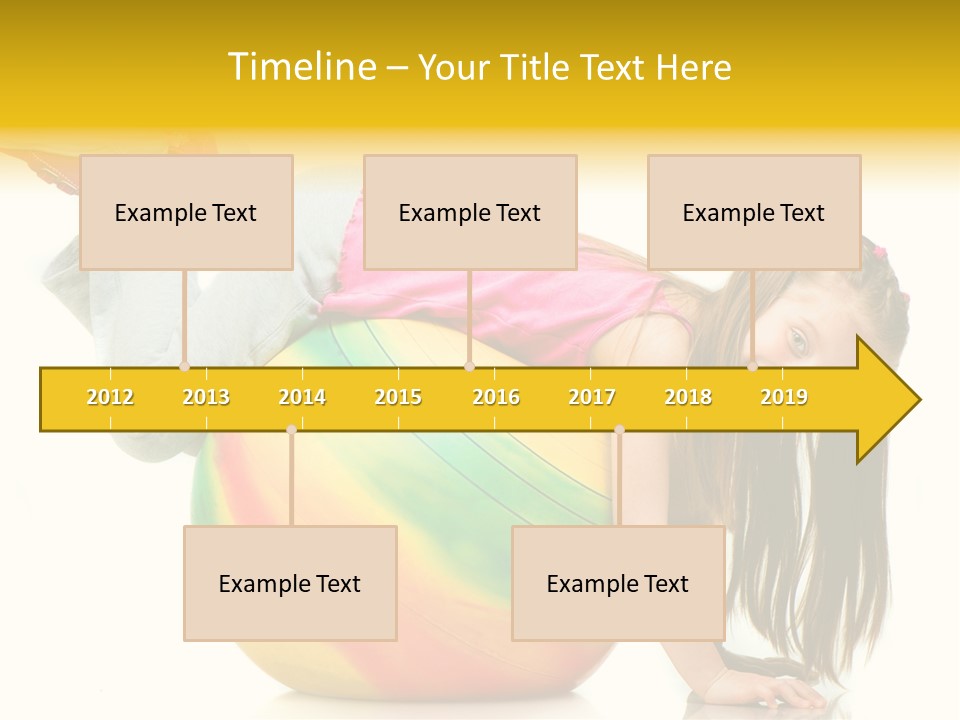 Timeline – Your Title Text Here

Example Text

Example Text

Example Text

2012 2013 2014 2015 2016 2017 2018 2019

Example Text

Example Text